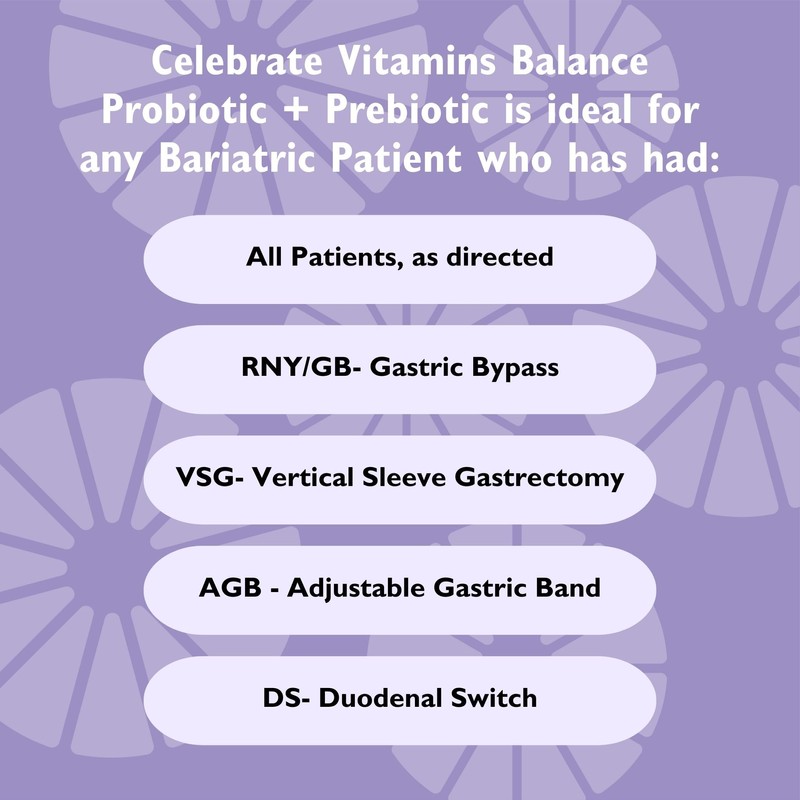 Celebrate Vitamins Balance Probiotic + Prebiotic is ideal for any Bariatric Patient who has had:

All Patients, as directed

RNY/GB- Gastric Bypass

VSG- Vertical Sleeve Gastrectomy

AGB - Adjustable Gastric Band

DS- Duodenal Switch